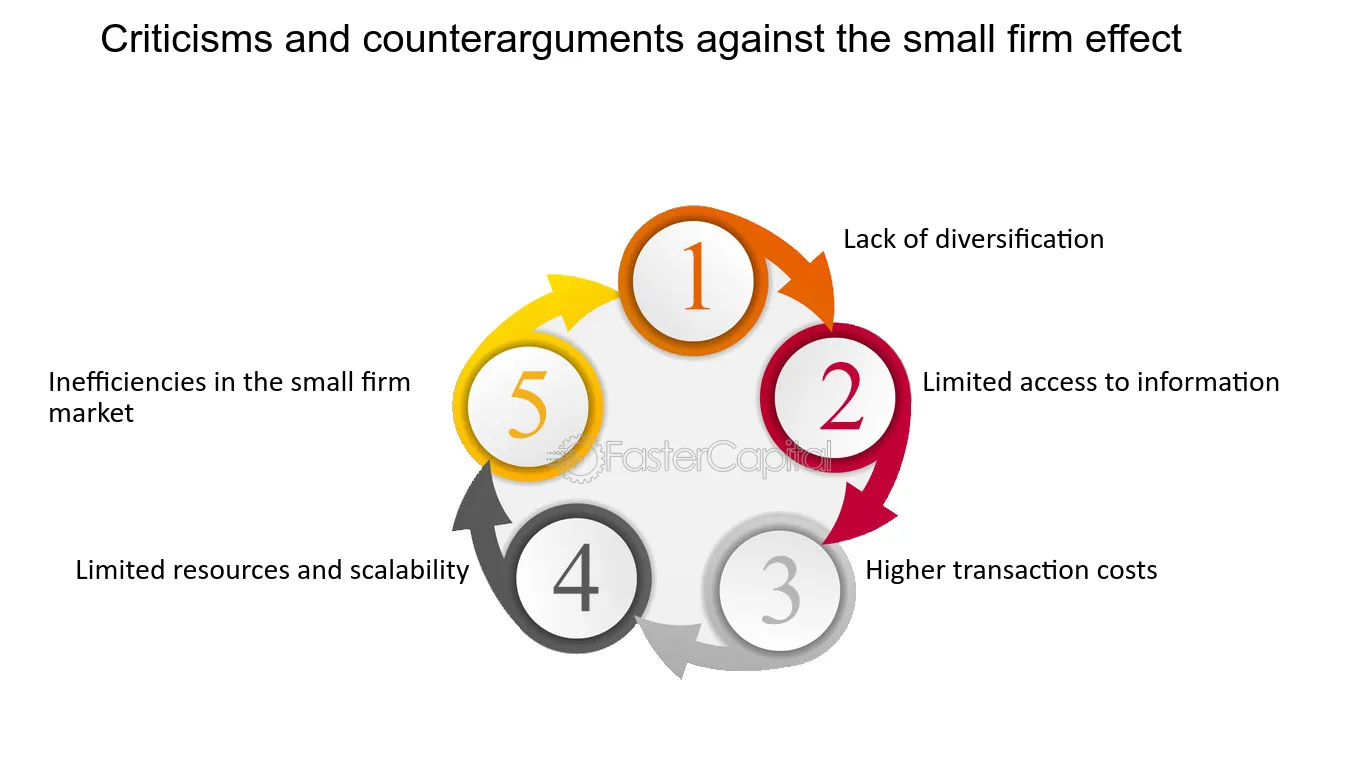 Criticisms and counterarguments against the small firm effect

1

Lack of diversification

2

Limited access to information

3

Higher transaction costs

4

Limited resources and scalability

5

Inefficiencies in the small firm market

FasterCapital